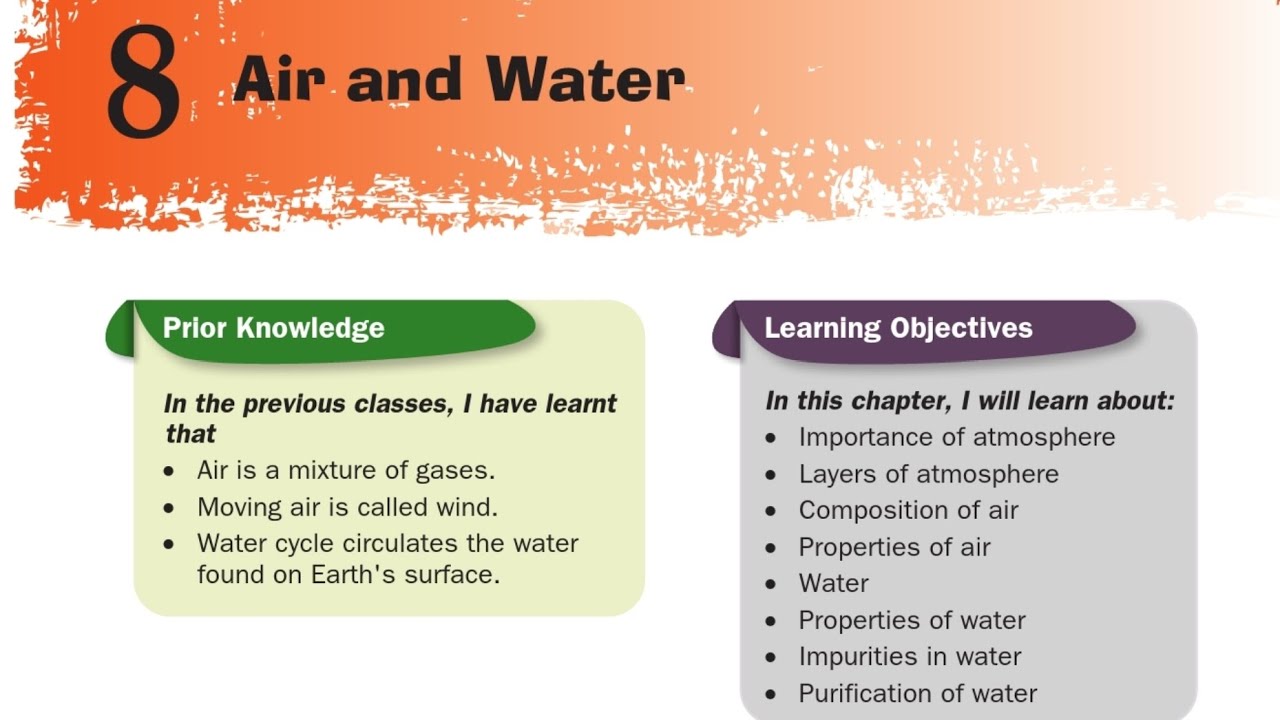 8 Air and Water

Prior Knowledge

In the previous classes, I have learnt that

• Air is a mixture of gases.
• Moving air is called wind.
• Water cycle circulates the water found on Earth's surface.

Learning Objectives

In this chapter, I will learn about:

• Importance of atmosphere
• Layers of atmosphere
• Composition of air
• Properties of air
• Water
• Properties of water
• Impurities in water
• Purification of water